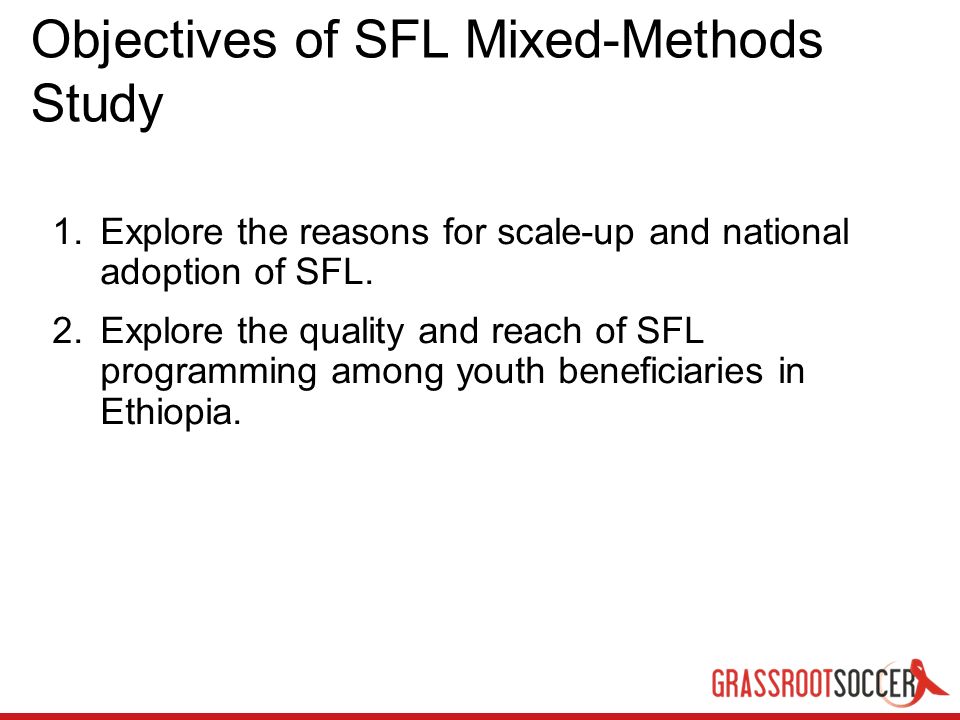 Objectives of SFL Mixed-Methods Study

1. Explore the reasons for scale-up and national adoption of SFL.

2. Explore the quality and reach of SFL programming among youth beneficiaries in Ethiopia.

GRASSROOTSOCCER